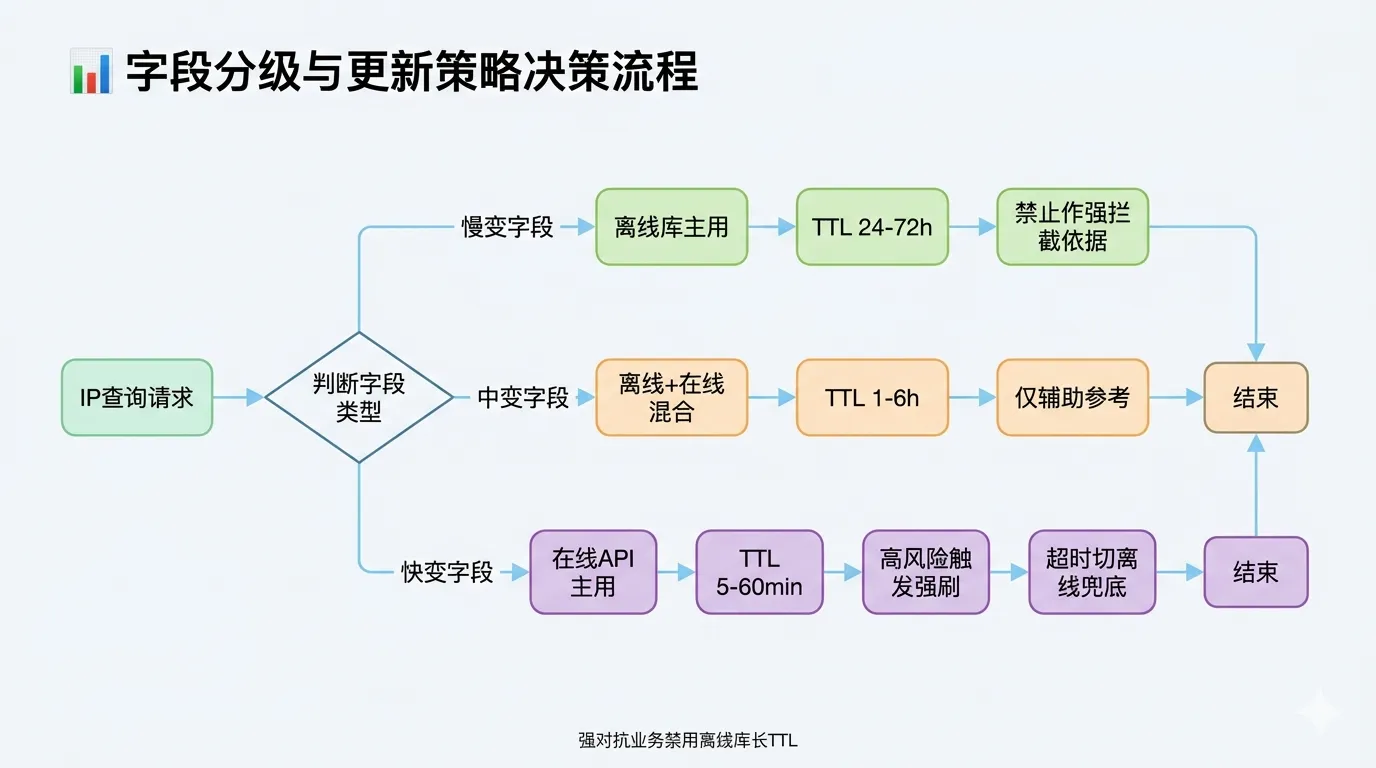 字段分级与更新策略决策流程

IP查询请求

判断字段类型

慢变字段
离线库主用
TTL 24-72h
禁止作强拦截依据

中变字段
离线+在线混合
TTL 1-6h
仅辅助参考
结束

快变字段
在线API主用
TTL 5-60min
高风险触发强刷
超时切离线兜底
结束

强对抗业务禁用离线库长TTL